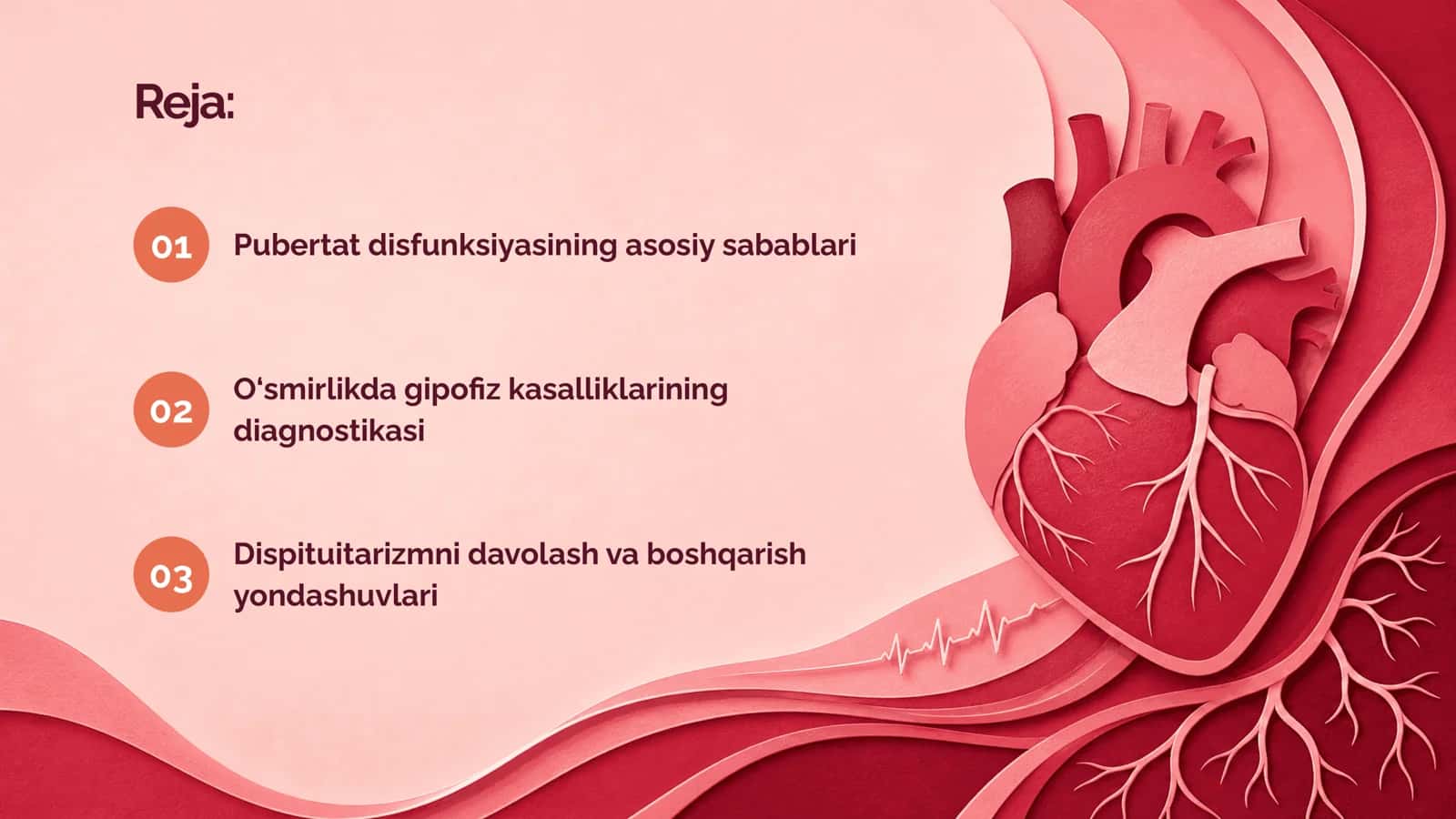 Reja:

01 Pubertat disfunksiyasining asosiy sabablari

02 O'smirlikda gipofiz kasalliklarining diagnostikasi

03 Dispituitarizmni davolash va boshqarish yondashuvlari